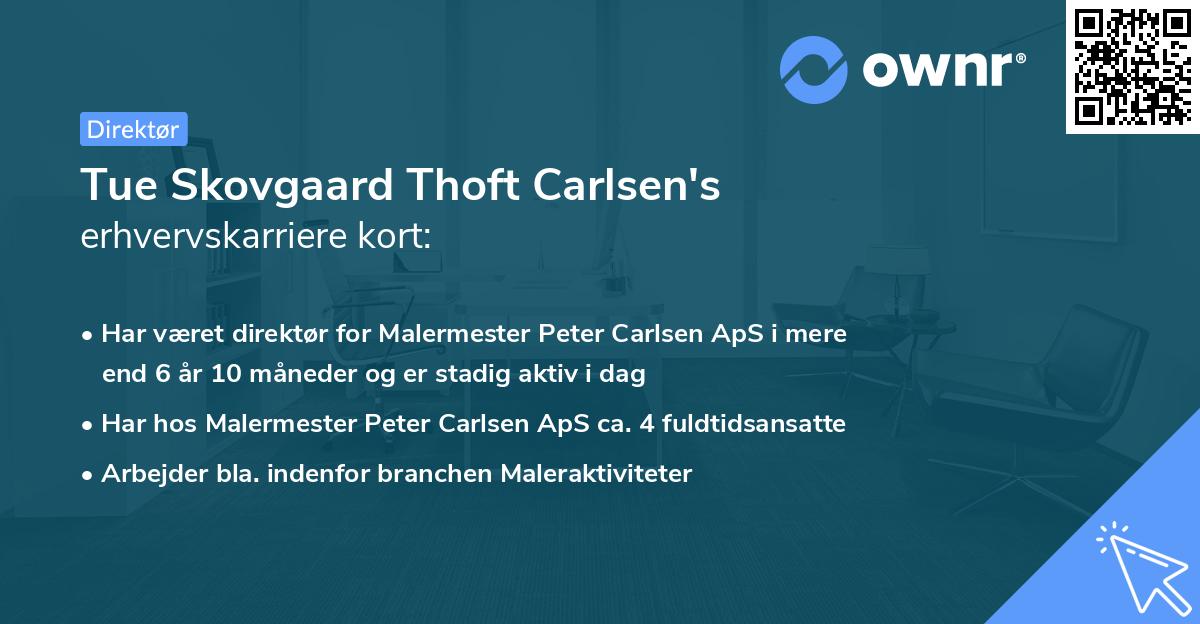 ownr®

Direktør

Tue Skovgaard Thoft Carlsen's erhvervskarriere kort:

• Har været direktør for Malermester Peter Carlsen ApS i mere end 6 år 10 måneder og er stadig aktiv i dag

• Har hos Malermester Peter Carlsen ApS ca. 4 fuldtidsansatte

• Arbejder bla. indenfor branchen Maleraktiviteter